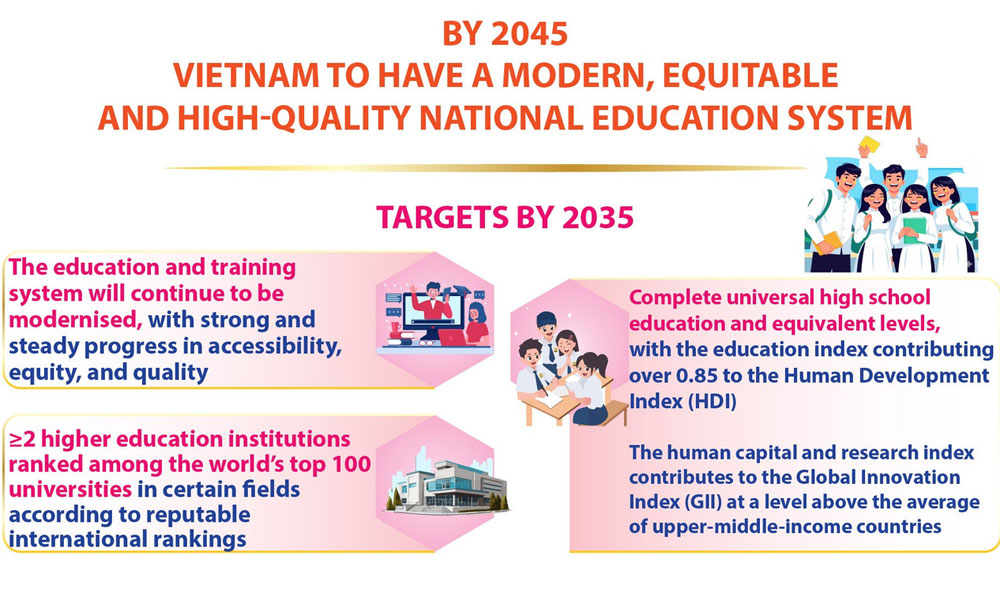 BY 2045
VIETNAM TO HAVE A MODERN, EQUITABLE AND HIGH-QUALITY NATIONAL EDUCATION SYSTEM

TARGETS BY 2035

The education and training system will continue to be modernised, with strong and steady progress in accessibility, equity, and quality

≥2 higher education institutions ranked among the world's top 100 universities in certain fields according to reputable international rankings

Complete universal high school education and equivalent levels, with the education index contributing over 0.85 to the Human Development Index (HDI)

The human capital and research index contributes to the Global Innovation Index (GII) at a level above the average of upper-middle-income countries